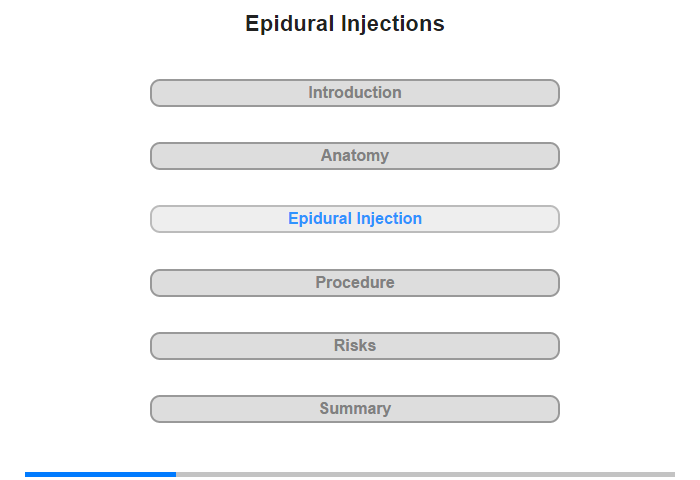 Epidural Injections

Introduction

Anatomy

Epidural Injection

Procedure

Risks

Summary